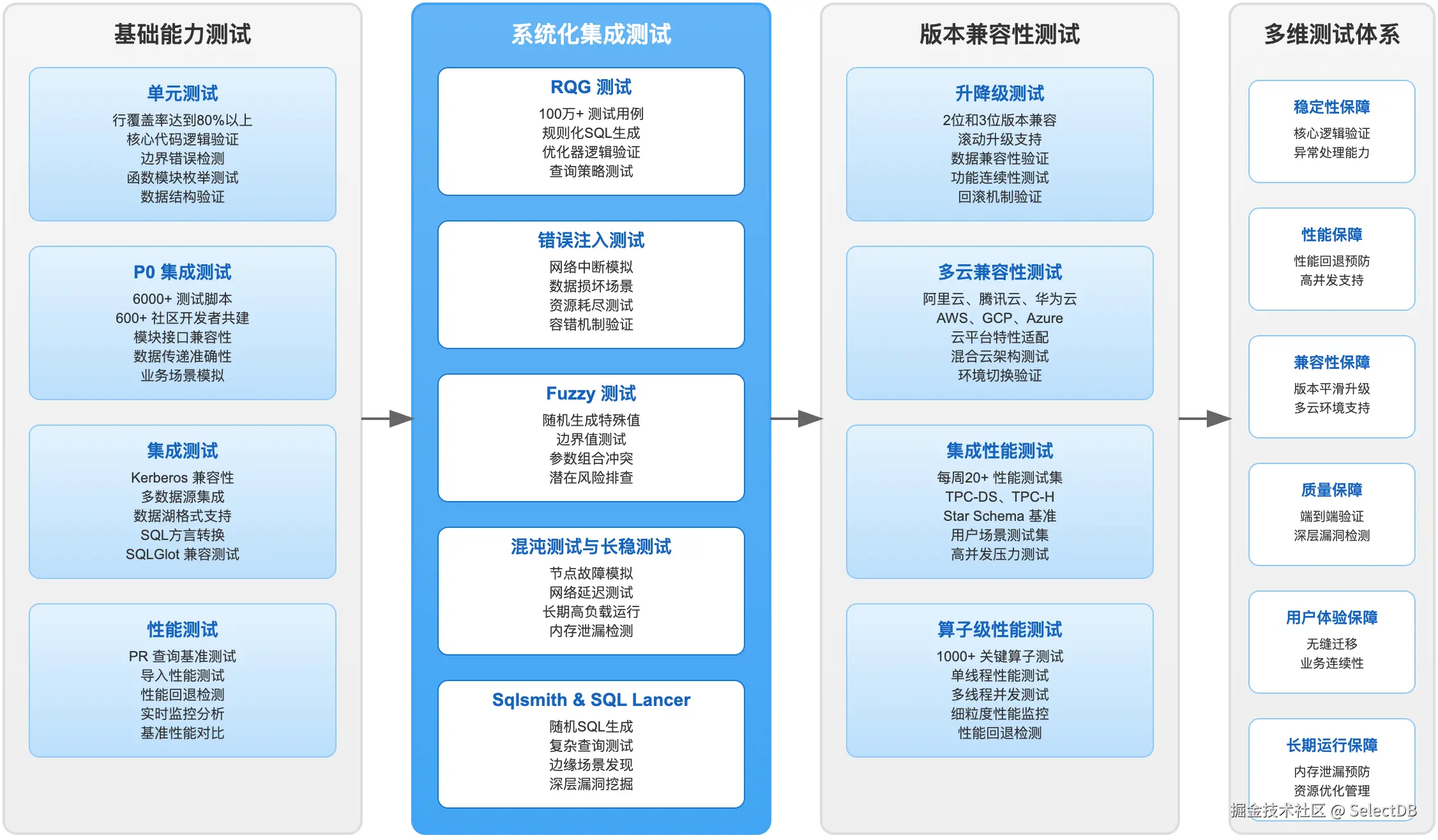 基础能力测试

单元测试
行覆盖率达到80%以上
核心代码逻辑验证
边界错误检测
函数模块枚举测试
数据结构验证

P0 集成测试
6000+ 测试脚本
600+ 社区开发者共建
模块接口兼容性
数据传递准确性
业务场景模拟

集成测试
Kerberos 兼容性
多数据源集成
数据湖格式支持
SQL方言转换
SQLGlot 兼容测试

性能测试
PR 查询基准测试
导入性能测试
性能回退检测
实时监控分析
基准性能对比

系统化集成测试

RQG 测试
100万+ 测试用例
规则化SQL生成
优化器逻辑验证
查询策略测试

错误注入测试
网络中断模拟
数据损坏场景
资源耗尽测试
容错机制验证

Fuzzy 测试
随机生成特殊值
边界值测试
参数组合冲突
潜在风险排查

混沌测试与长稳测试
节点故障模拟
网络延迟测试
长期高负载运行
内存泄漏检测

Sqlsmith & SQL Lancer
随机SQL生成
复杂查询测试
边缘场景发现
深层漏洞挖掘

版本兼容性测试

升降级测试
2位和3位版本兼容
滚动升级支持
数据兼容性验证
功能连续性测试
回滚机制验证

多云兼容性测试
阿里云、腾讯云、华为云
AWS、GCP、Azure
云平台特性适配
混合云架构测试
环境切换验证

集成性能测试
每周20+ 性能测试集
TPC-DS、TPC-H
Star Schema 基准
用户场景测试集
高并发压力测试

算子级性能测试
1000+ 关键算子测试
单线程性能测试
多线程并发测试
细粒度性能监控
性能回退检测

多维测试体系

稳定性保障
核心逻辑验证
异常处理能力

性能保障
性能回退预防
高并发支持

兼容性保障
版本平滑升级
多云环境支持

质量保障
端到端验证
深层漏洞检测

用户体验保障
无缝迁移
业务连续性

长期运行保障
内存泄漏预防
资源优化管理

掘金技术社区 @ SelectDB